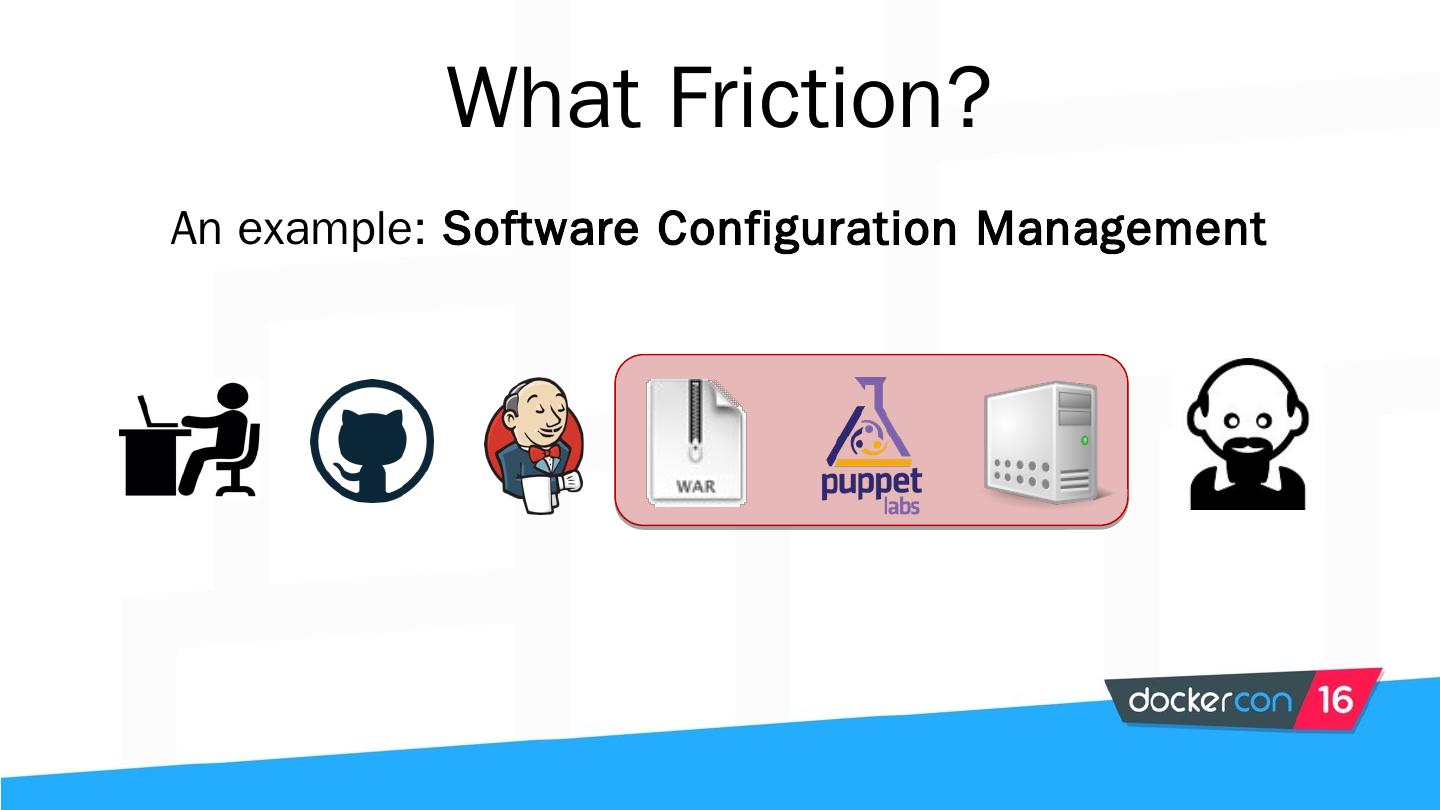 What Friction?

An example: Software Configuration Management

WAR

puppet labs

dockercon 16